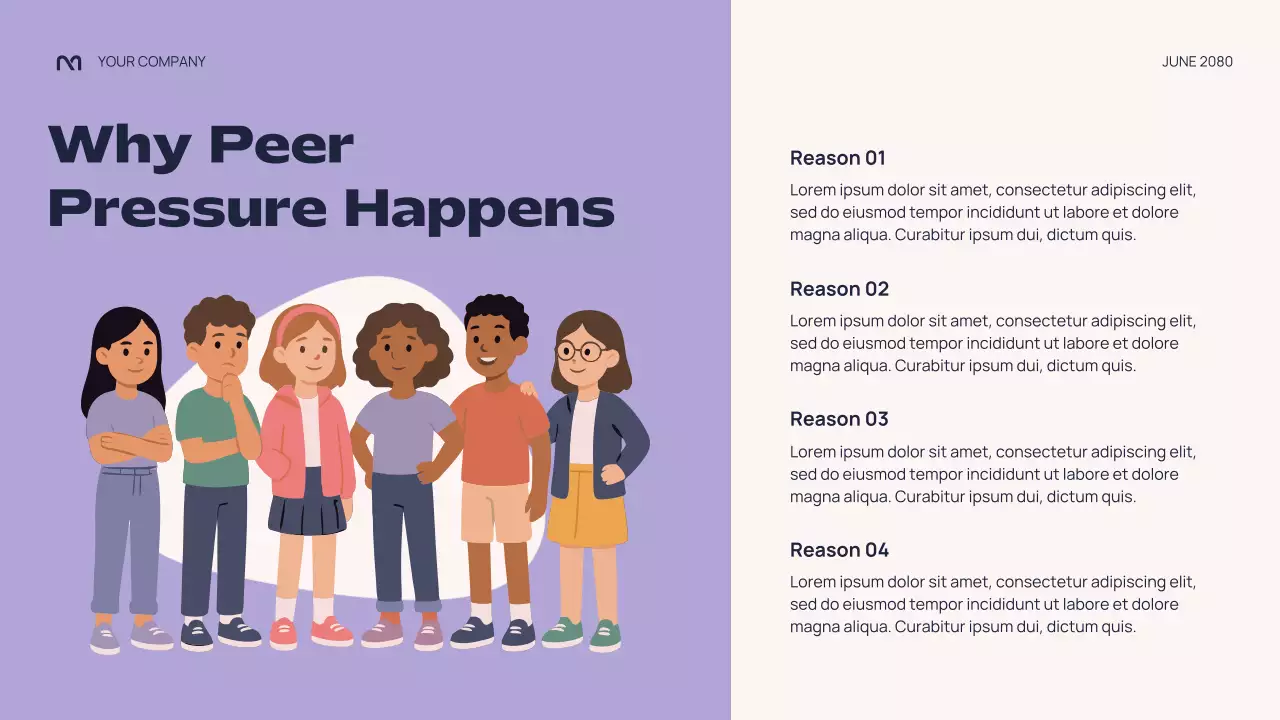 YOUR COMPANY

JUNE 2080

Why Peer Pressure Happens

Reason 01

Lorem ipsum dolor sit amet, consectetur adipiscing elit, sed do eiusmod tempor incididunt ut labore et dolore magna aliqua. Curabitur ipsum dui, dictum quis.

Reason 02

Lorem ipsum dolor sit amet, consectetur adipiscing elit, sed do eiusmod tempor incididunt ut labore et dolore magna aliqua. Curabitur ipsum dui, dictum quis.

Reason 03

Lorem ipsum dolor sit amet, consectetur adipiscing elit, sed do eiusmod tempor incididunt ut labore et dolore magna aliqua. Curabitur ipsum dui, dictum quis.

Reason 04

Lorem ipsum dolor sit amet, consectetur adipiscing elit, sed do eiusmod tempor incididunt ut labore et dolore magna aliqua. Curabitur ipsum dui, dictum quis.